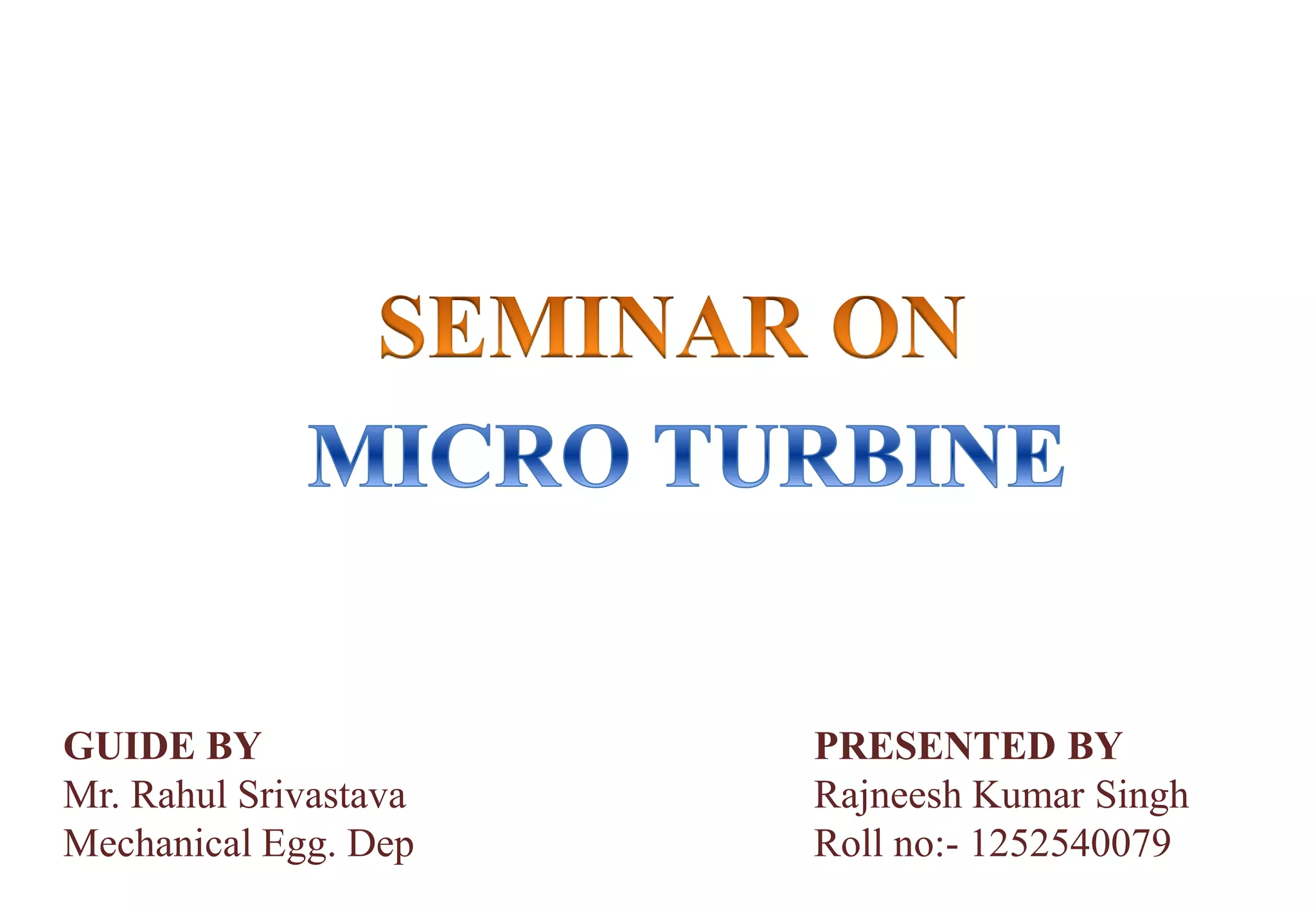 SEMINAR ON

MICRO TURBINE

GUIDE BY
Mr. Rahul Srivastava
Mechanical Egg. Dep

PRESENTED BY
Rajneesh Kumar Singh
Roll no:- 1252540079